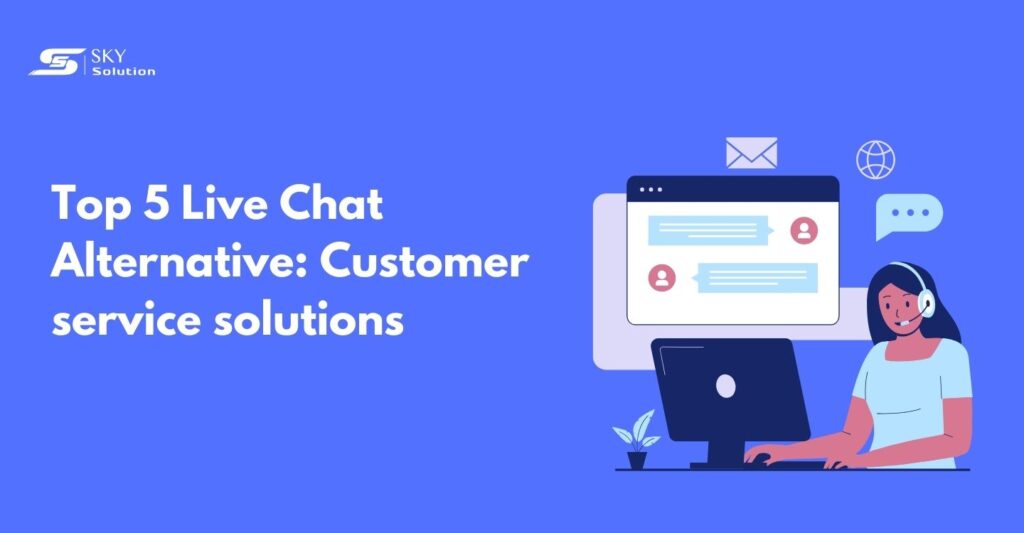 SKY
Solution

Top 5 Live Chat Alternative: Customer service solutions